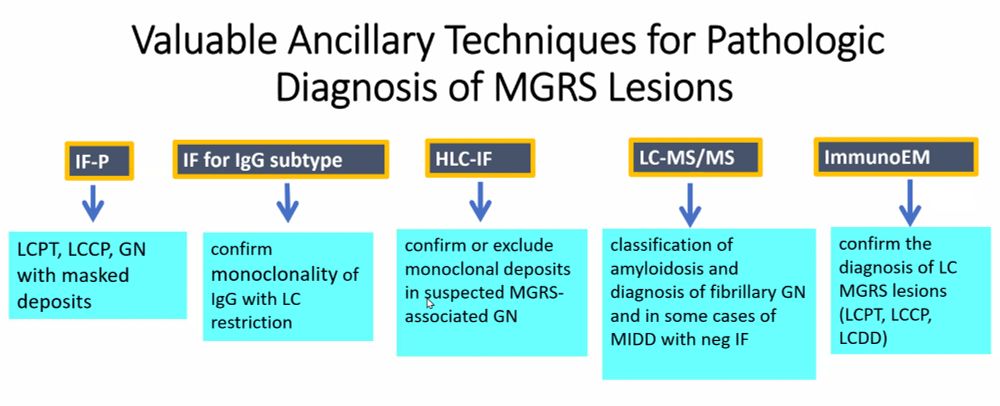 Valuable Ancillary Techniques for Pathologic Diagnosis of MGRS Lesions

IF-P

LCPT, LCCP, GN with masked deposits

IF for IgG subtype

confirm monoclonality of IgG with LC restriction

HLC-IF

confirm or exclude monoclonal deposits in suspected MGRS-associated GN

LC-MS/MS

classification of amyloidosis and diagnosis of fibrillary GN and in some cases of MIDD with neg IF

ImmunoEM

confirm the diagnosis of LC MGRS lesions (LCPT, LCCP, LCDD)